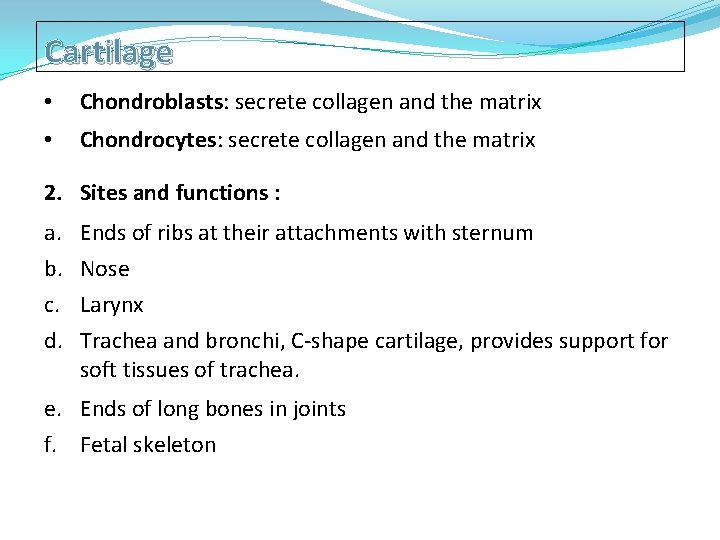 Cartilage

• Chondroblasts: secrete collagen and the matrix

• Chondrocytes: secrete collagen and the matrix

2. Sites and functions :

a. Ends of ribs at their attachments with sternum

b. Nose

c. Larynx

d. Trachea and bronchi, C-shape cartilage, provides support for soft tissues of trachea.

e. Ends of long bones in joints

f. Fetal skeleton